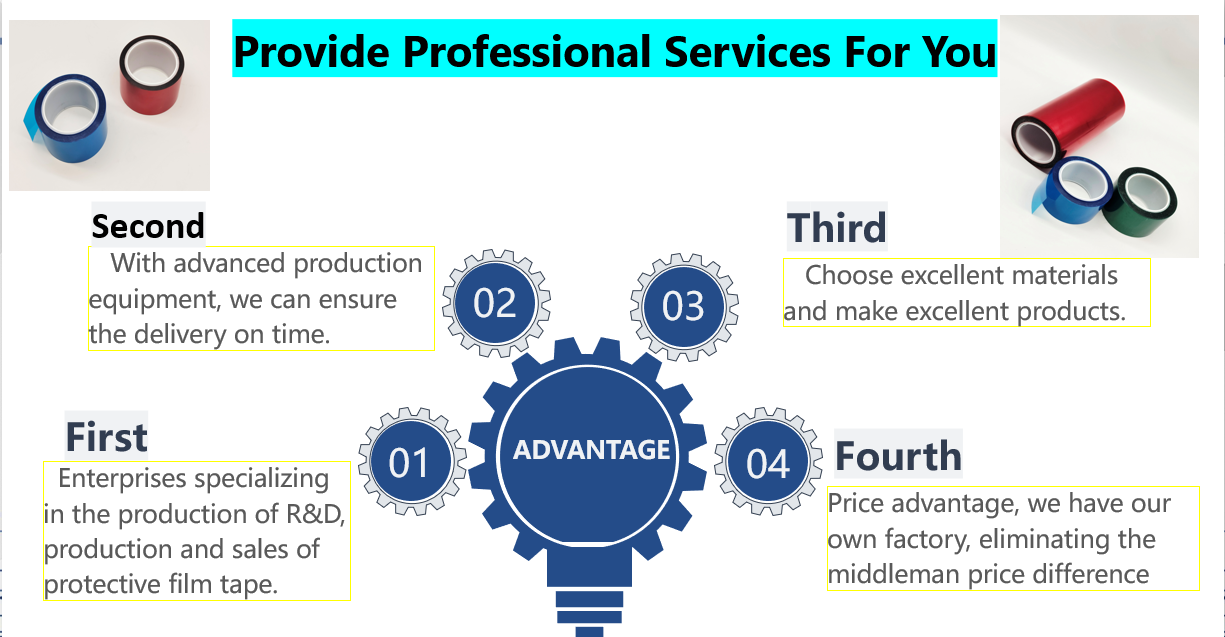 Provide Professional Services For You

Second
With advanced production equipment, we can ensure the delivery on time.

02

03

Third
Choose excellent materials and make excellent products.

First
Enterprises specializing in the production of R&D, production and sales of protective film tape.

01

ADVANTAGE

04

Fourth
Price advantage, we have our own factory, eliminating the middleman price difference